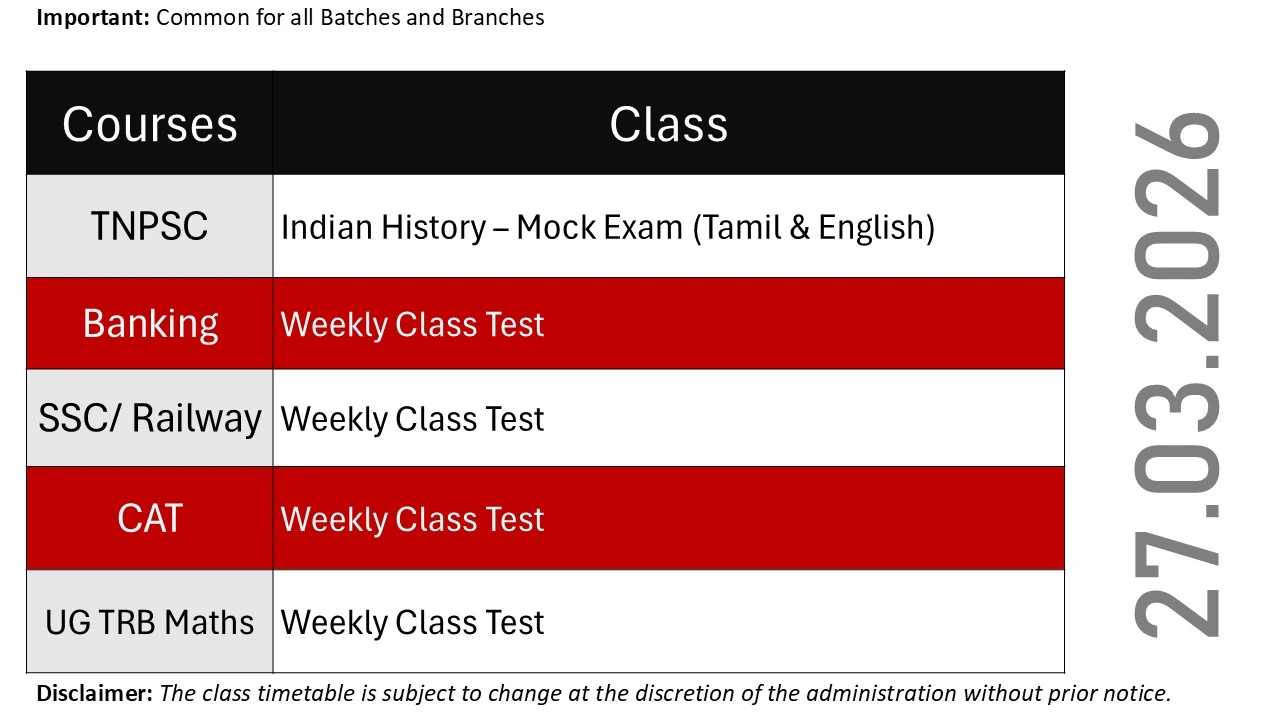 Important: Common for all Batches and Branches

| Courses | Class |
|---|---|
| TNPSC | Indian History – Mock Exam (Tamil & English) |
| Banking | Weekly Class Test |
| SSC/ Railway | Weekly Class Test |
| CAT | Weekly Class Test |
| UG TRB Maths | Weekly Class Test |

27.03.2026

Disclaimer: The class timetable is subject to change at the discretion of the administration without prior notice.